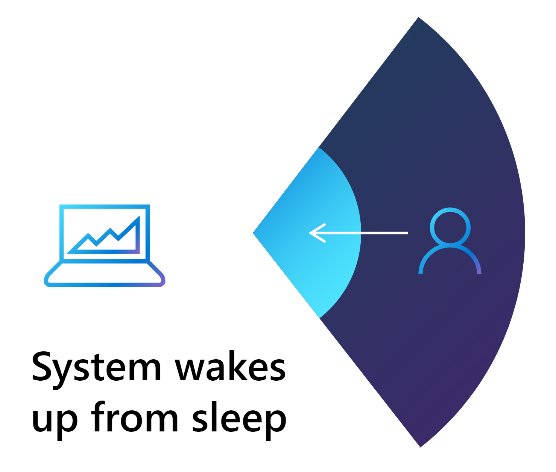 System wakes up from sleep